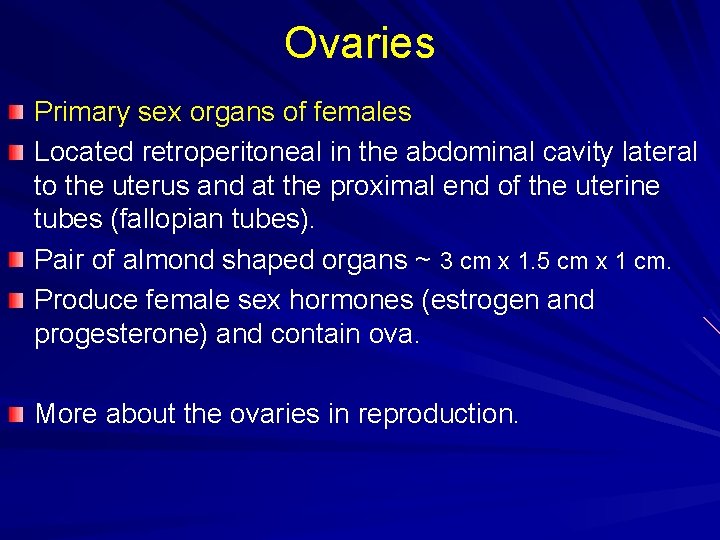 Ovaries

Primary sex organs of females

Located retroperitoneal in the abdominal cavity lateral to the uterus and at the proximal end of the uterine tubes (fallopian tubes).

Pair of almond shaped organs ~ 3 cm x 1.5 cm x 1 cm.

Produce female sex hormones (estrogen and progesterone) and contain ova.

More about the ovaries in reproduction.